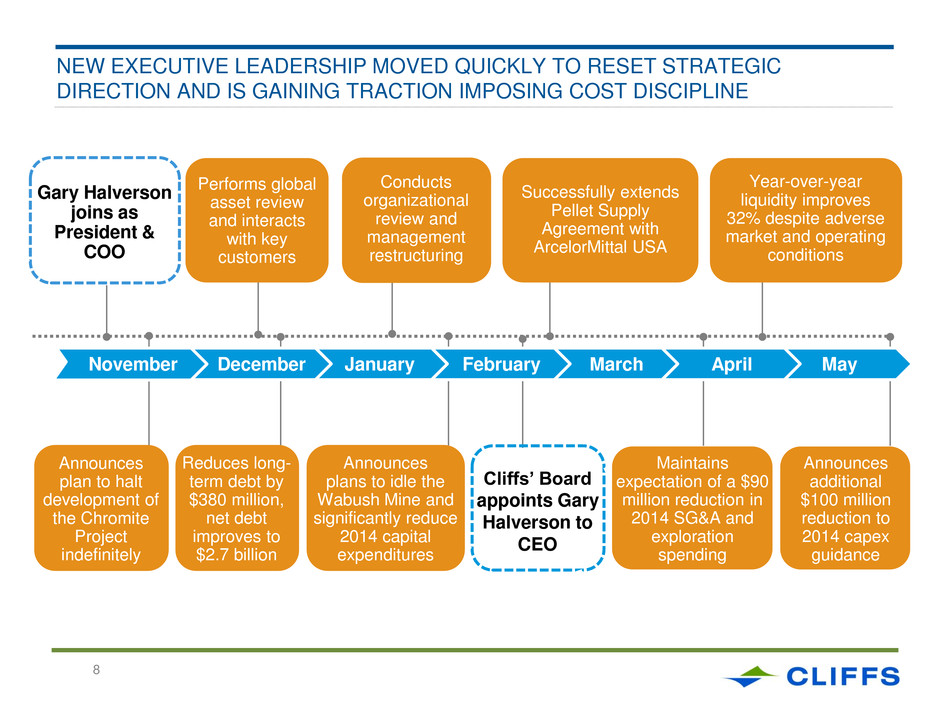 NEW EXECUTIVE LEADERSHIP MOVED QUICKLY TO RESET STRATEGIC DIRECTION AND IS GAINING TRACTION IMPOSING COST DISCIPLINE

Gary Halverson joins as President & COO

Performs global asset review and interacts with key customers

Conducts organizational review and management restructuring

Successfully extends Pellet Supply Agreement with ArcelorMittal USA

Year-over-year liquidity improves 32% despite adverse market and operating conditions

November December January February March April May

Announces plan to halt development of the Chromite Project indefinitely

Reduces long-term debt by $380 million, net debt improves to $2.7 billion

Announces plans to idle the Wabush Mine and significantly reduce 2014 capital expenditures

Cliffs' Board appoints Gary Halverson to CEO

Maintains expectation of a $90 million reduction in 2014 SG&A and exploration spending

Announces additional $100 million reduction to 2014 capex guidance

8

CLIFFS